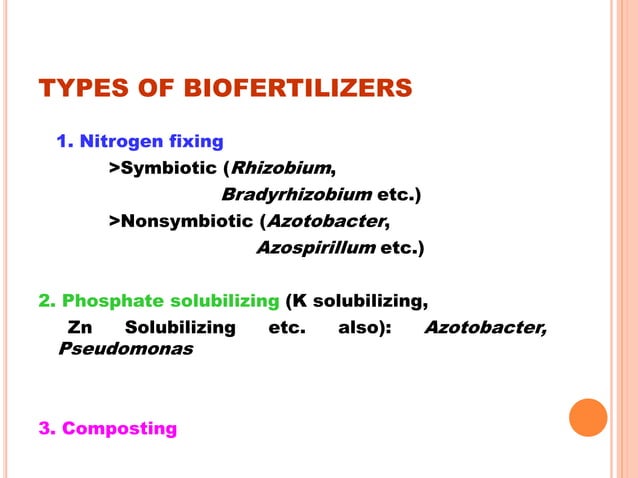 TYPES OF BIOFERTILIZERS

1. Nitrogen fixing
>Symbiotic (Rhizobium, Bradyrhizobium etc.)
>Nonsymbiotic (Azotobacter, Azospirillum etc.)

2. Phosphate solubilizing (K solubilizing, Zn Solubilizing etc. also): Azotobacter, Pseudomonas

3. Composting